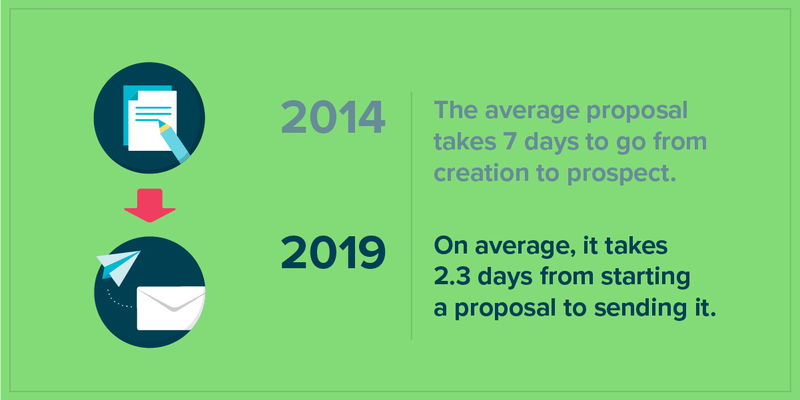 2014

The average proposal takes 7 days to go from creation to prospect.

2019

On average, it takes 2.3 days from starting a proposal to sending it.